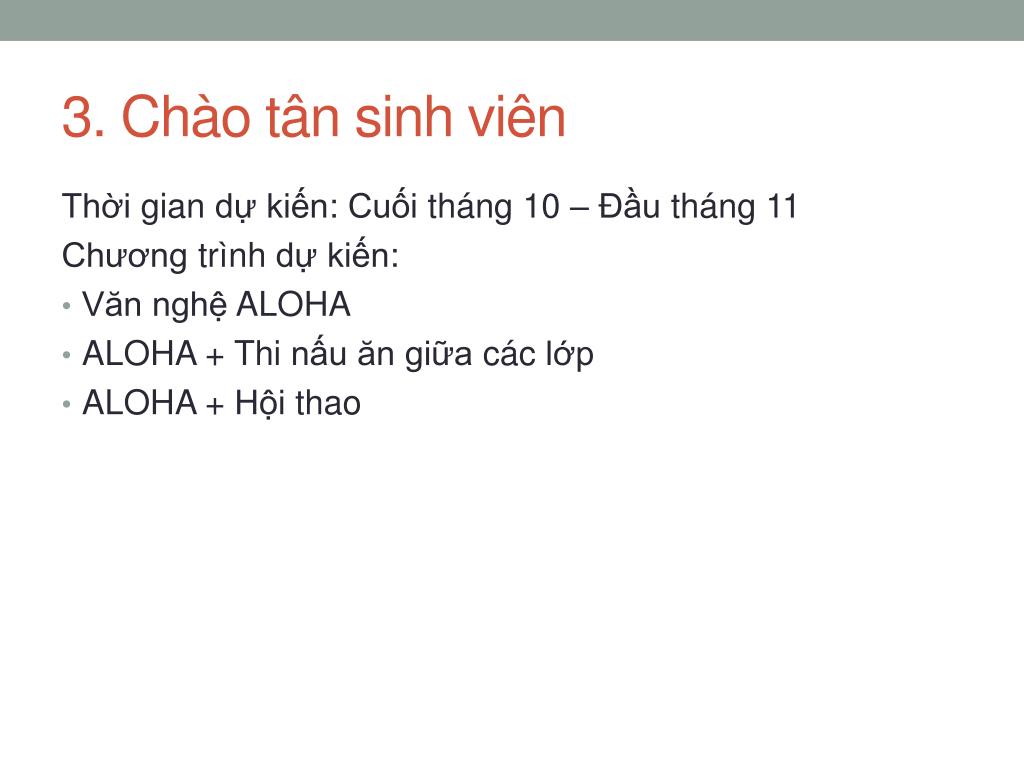 3. Chào tân sinh viên

Thời gian dự kiến: Cuối tháng 10 – Đầu tháng 11
Chương trình dự kiến:
• Văn nghệ ALOHA
• ALOHA + Thi nấu ăn giữa các lớp
• ALOHA + Hội thao